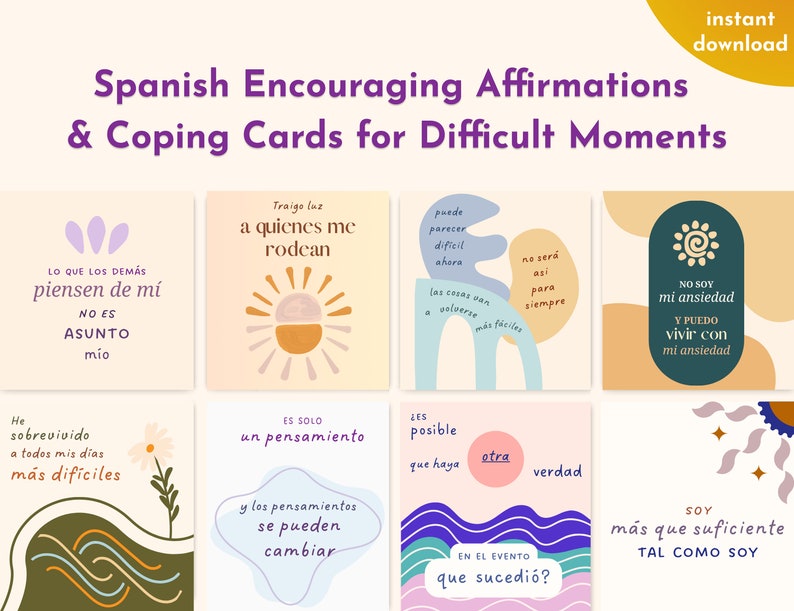 instant download

Spanish Encouraging Affirmations & Coping Cards for Difficult Moments

LO QUE LOS DEMÁS piensen de mí NO ES ASUNTO mío

Traigo luz a quienes me rodean

puede parecer difícil ahora

no será así para siempre

las cosas van a volverse más fáciles

NO SOY mi ansiedad

Y PUEDO vivir con mi ansiedad

He sobrevivido a todos mis días más difíciles

ES SOLO un pensamiento

y los pensamientos se pueden cambiar

¿ES posible que haya otra verdad

EN EL EVENTO que sucedió?

SOY más que suficiente TAL COMO SOY